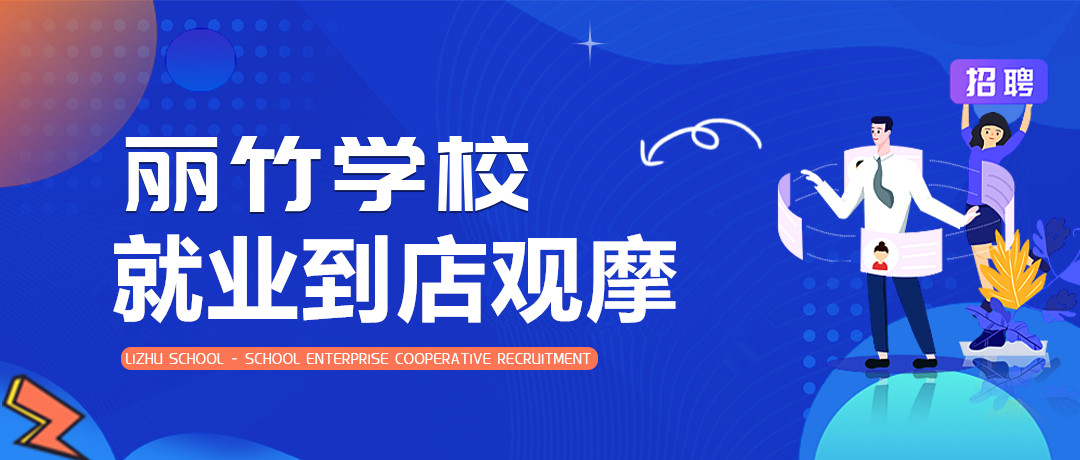 招聘

丽竹学校
就业到店观摩

LIZHU SCHOOL - SCHOOL ENTERPRISE COOPERATIVE RECRUITMENT